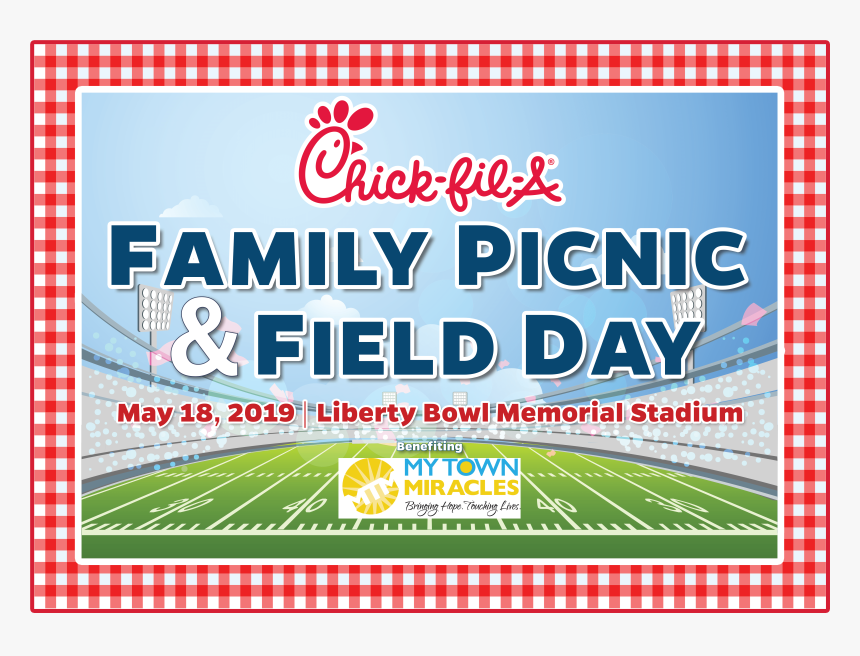 Chick-fil-A®

FAMILY PICNIC & FIELD DAY

May 18, 2019 | Liberty Bowl Memorial Stadium

Benefiting

MY TOWN MIRACLES

Bringing Hope. Touching Lives.

30 40 40 30